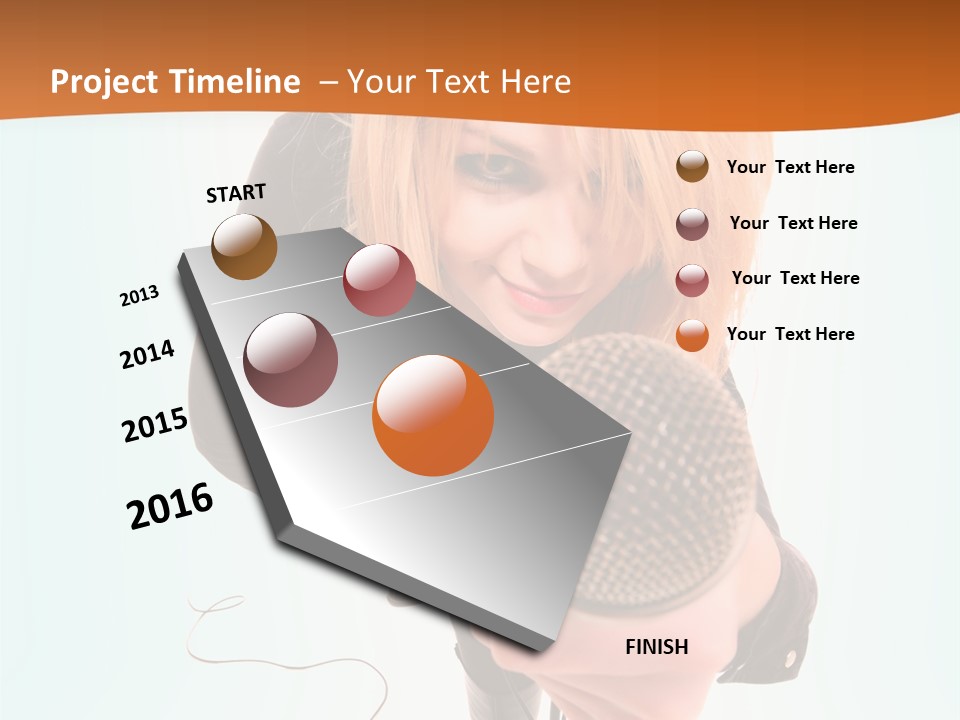 Project Timeline – Your Text Here

START

2013

2014

2015

2016

FINISH

Your Text Here

Your Text Here

Your Text Here

Your Text Here